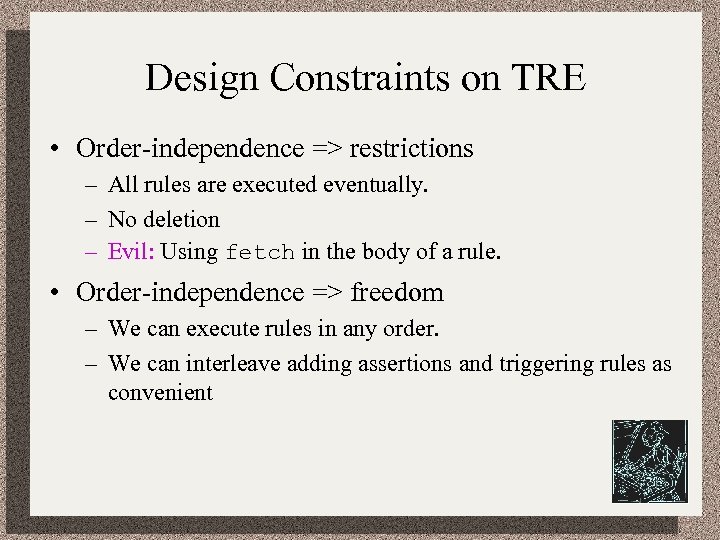 Design Constraints on TRE

• Order-independence => restrictions
  – All rules are executed eventually.
  – No deletion
  – Evil: Using fetch in the body of a rule.

• Order-independence => freedom
  – We can execute rules in any order.
  – We can interleave adding assertions and triggering rules as convenient